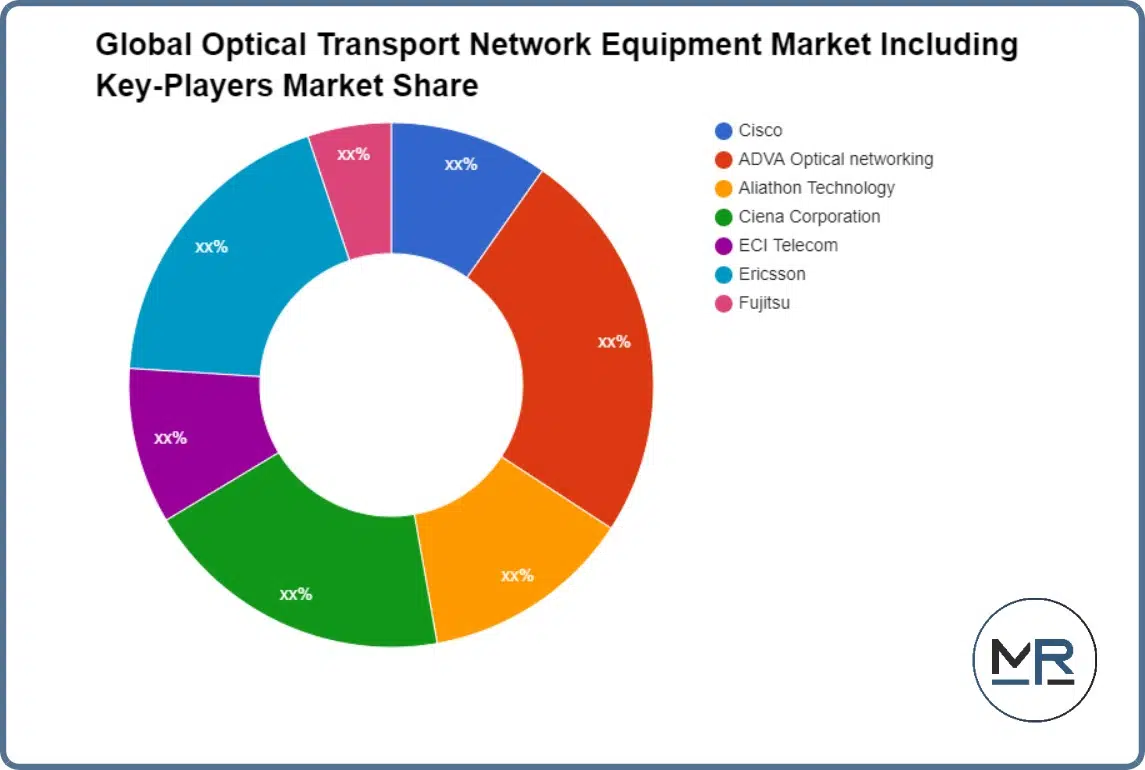 Global Optical Transport Network Equipment Market Including Key-Players Market Share

xx%
xx%
xx%
xx%
xx%
xx%
xx%

Cisco
ADVA Optical networking
Aliathon Technology
Ciena Corporation
ECI Telecom
Ericsson
Fujitsu

MR